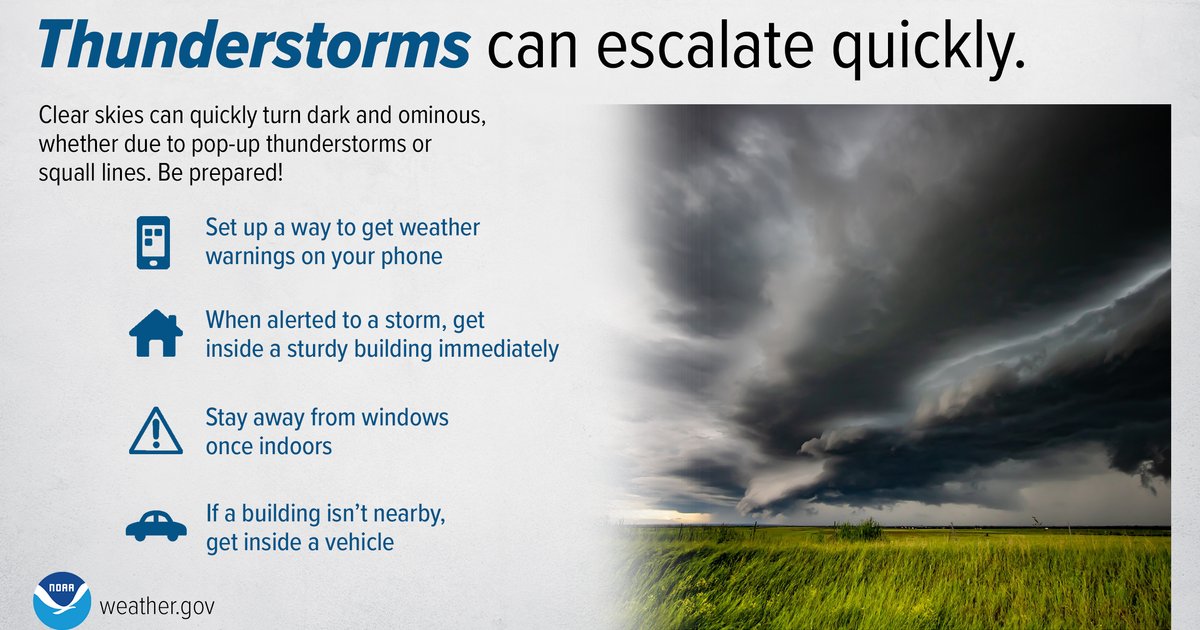 Thunderstorms can escalate quickly.

Clear skies can quickly turn dark and ominous, whether due to pop-up thunderstorms or squall lines. Be prepared!

Set up a way to get weather warnings on your phone

When alerted to a storm, get inside a sturdy building immediately

Stay away from windows once indoors

If a building isn't nearby, get inside a vehicle

NOAA

weather.gov